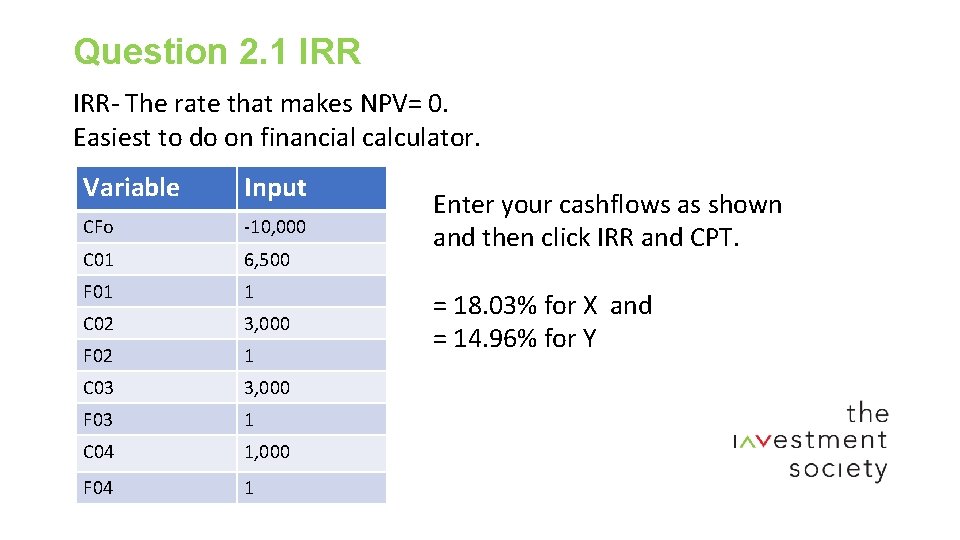 Question 2.1 IRR

IRR- The rate that makes NPV= 0.
Easiest to do on financial calculator.

| Variable | Input |
|---|---|
| CFo | -10,000 |
| C01 | 6,500 |
| F01 | 1 |
| C02 | 3,000 |
| F02 | 1 |
| C03 | 3,000 |
| F03 | 1 |
| C04 | 1,000 |
| F04 | 1 |

Enter your cashflows as shown and then click IRR and CPT.

= 18.03% for X and
= 14.96% for Y

the
investment
society